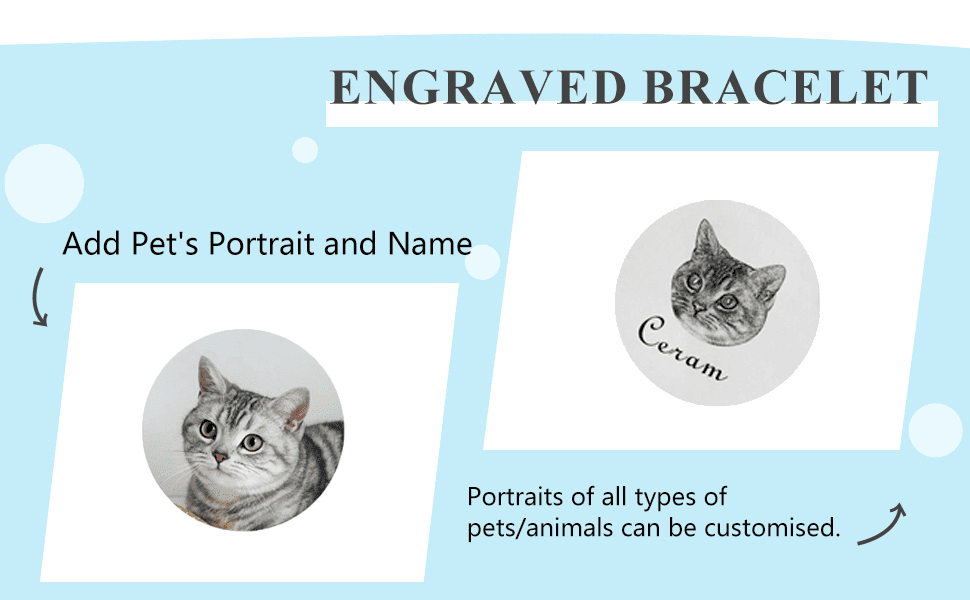 ENGRAVED BRACELET

Add Pet's Portrait and Name

Ceram

Portraits of all types of pets/animals can be customised.